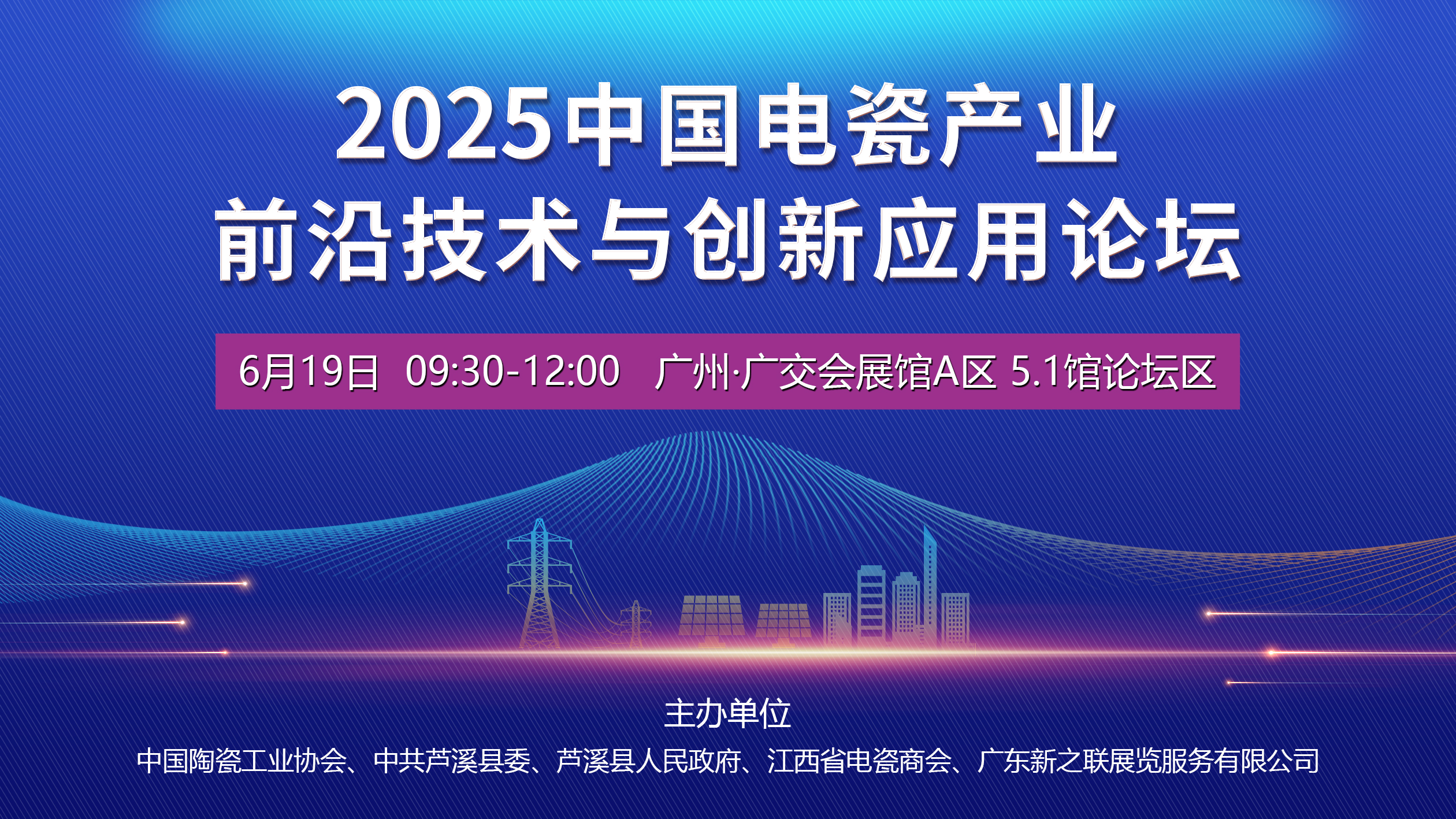 2025中国电瓷产业
前沿技术与创新应用论坛

6月19日 09:30-12:00 广州·广交会展馆A区 5.1馆论坛区

主办单位
中国陶瓷工业协会、中共芦溪县委、芦溪县人民政府、江西省电瓷商会、广东新之联展览服务有限公司